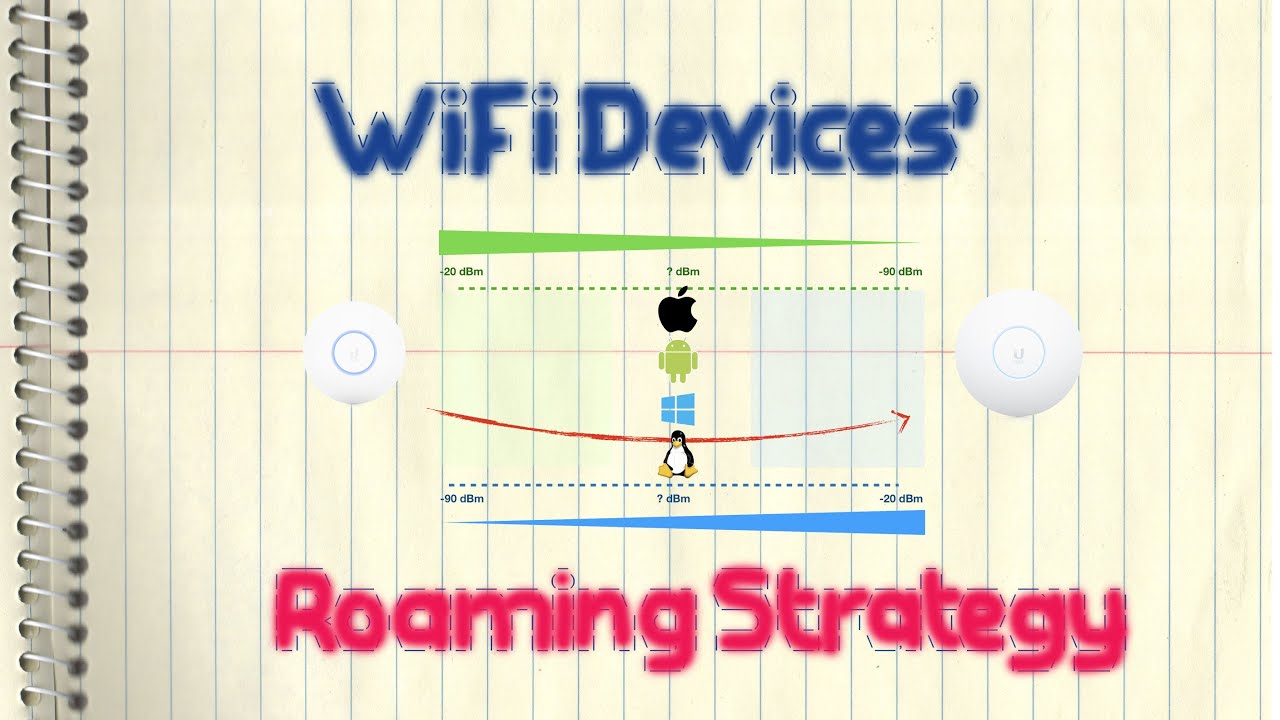 WiFi Devices'

-20 dBm ? dBm -90 dBm

-90 dBm ? dBm -20 dBm

Roaming Strategy